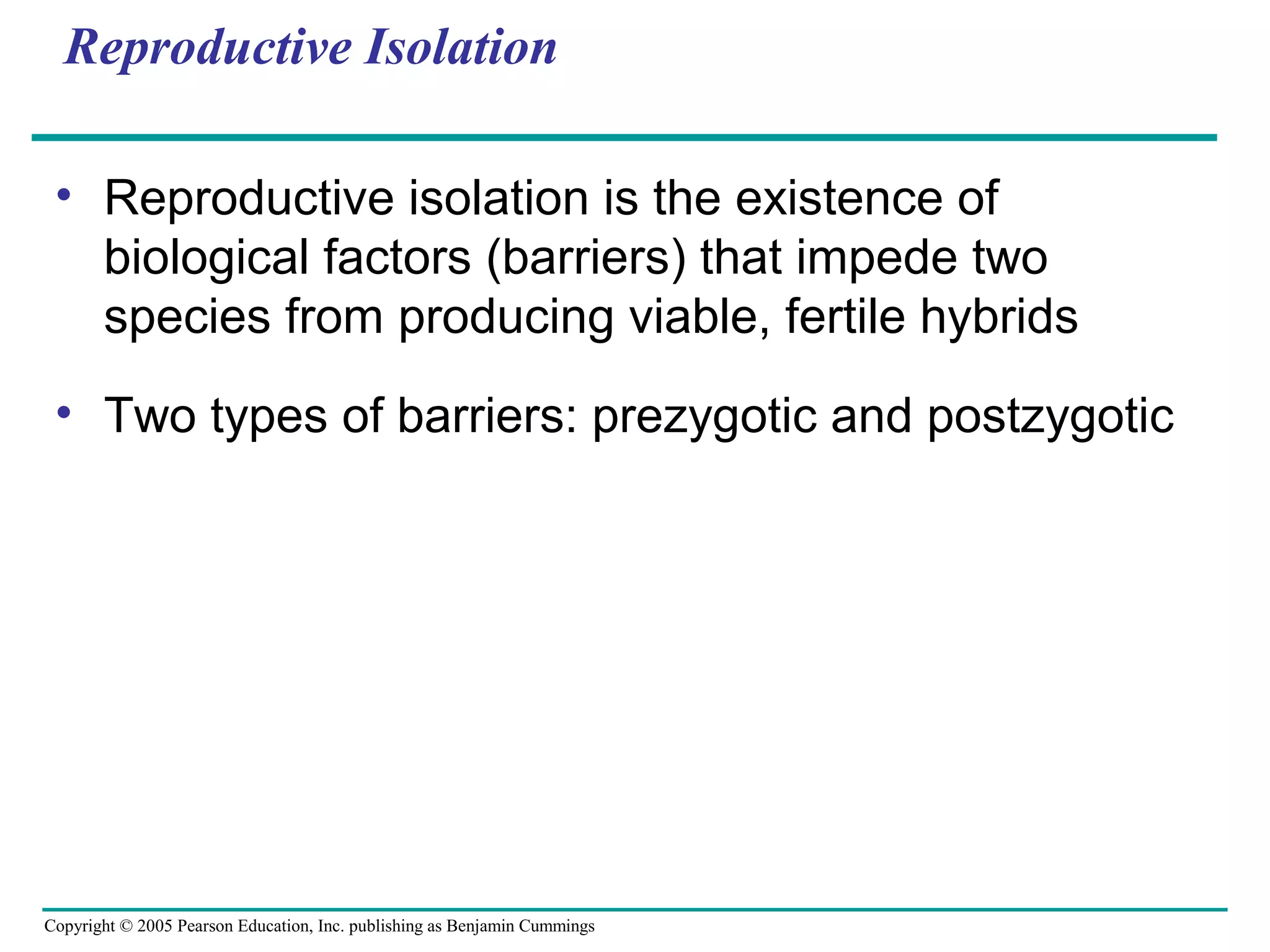 Reproductive Isolation

• Reproductive isolation is the existence of biological factors (barriers) that impede two species from producing viable, fertile hybrids

• Two types of barriers: prezygotic and postzygotic

Copyright © 2005 Pearson Education, Inc. publishing as Benjamin Cummings